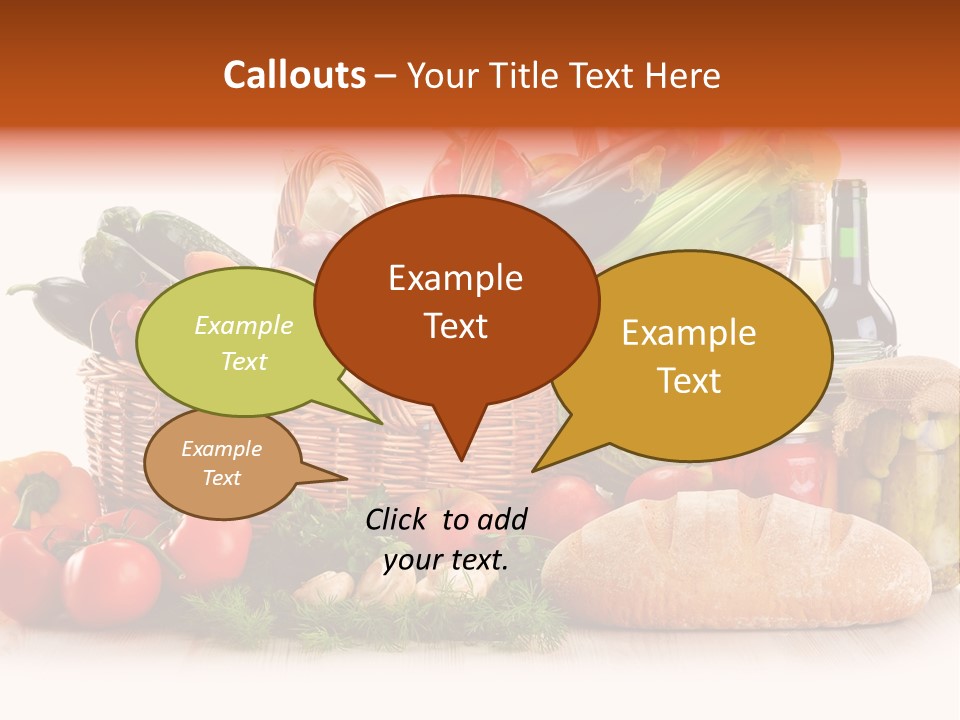 Callouts – Your Title Text Here

Example Text

Example Text

Example Text

Example Text

Click to add your text.